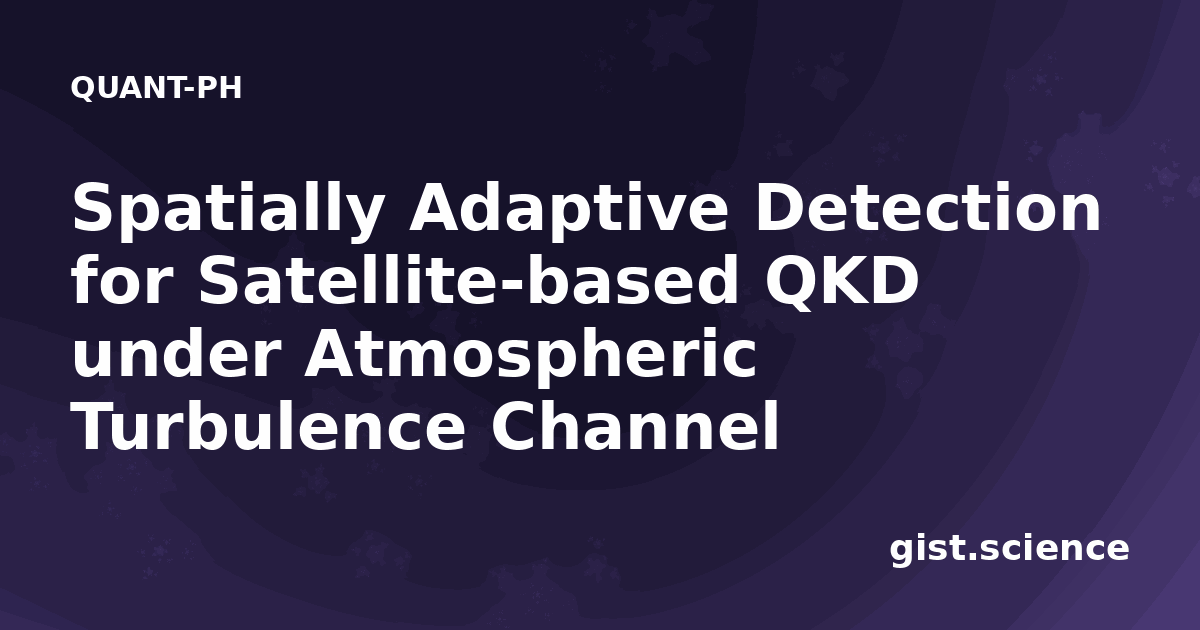 QUANT-PH

Spatially Adaptive Detection for Satellite-based QKD under Atmospheric Turbulence Channel

gist.science